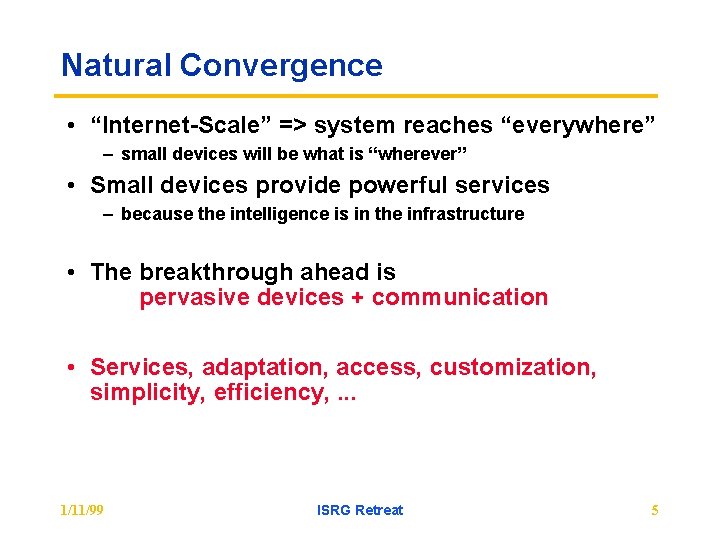 Natural Convergence

• “Internet-Scale” => system reaches “everywhere”
  – small devices will be what is “wherever”
• Small devices provide powerful services
  – because the intelligence is in the infrastructure

• The breakthrough ahead is
  pervasive devices + communication

• Services, adaptation, access, customization, simplicity, efficiency, ...

1/11/99
ISRG Retreat
5